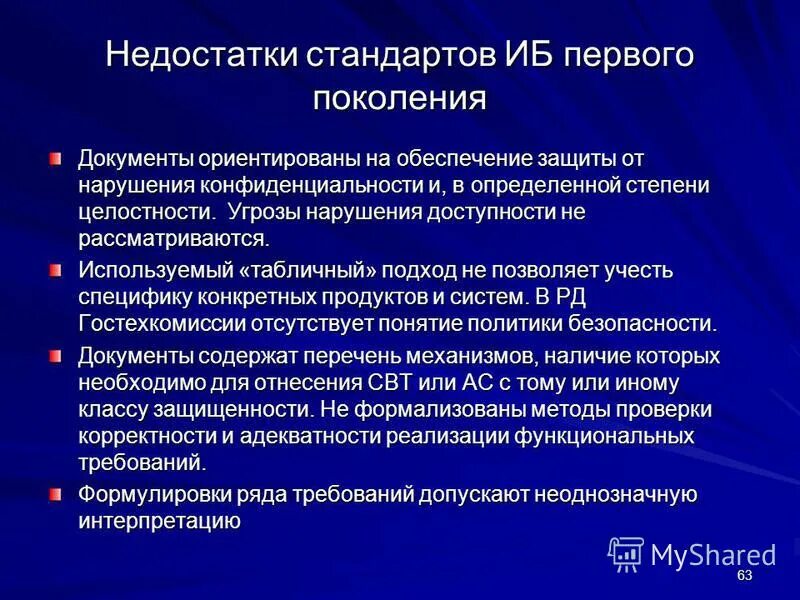 Недостатки стандартов ИБ первого поколения

Документы ориентированы на обеспечение защиты от нарушения конфиденциальности и, в определенной степени целостности. Угрозы нарушения доступности не рассматриваются.

Используемый «табличный» подход не позволяет учесть специфику конкретных продуктов и систем. В РД Гостехкомиссии отсутствует понятие политики безопасности.

Документы содержат перечень механизмов, наличие которых необходимо для отнесения СВТ или АС с тому или иному классу защищенности. Не формализованы методы проверки корректности и адекватности реализации функциональных требований.

Формулировки ряда требований допускают неоднозначную интерпретацию

MyShared

63